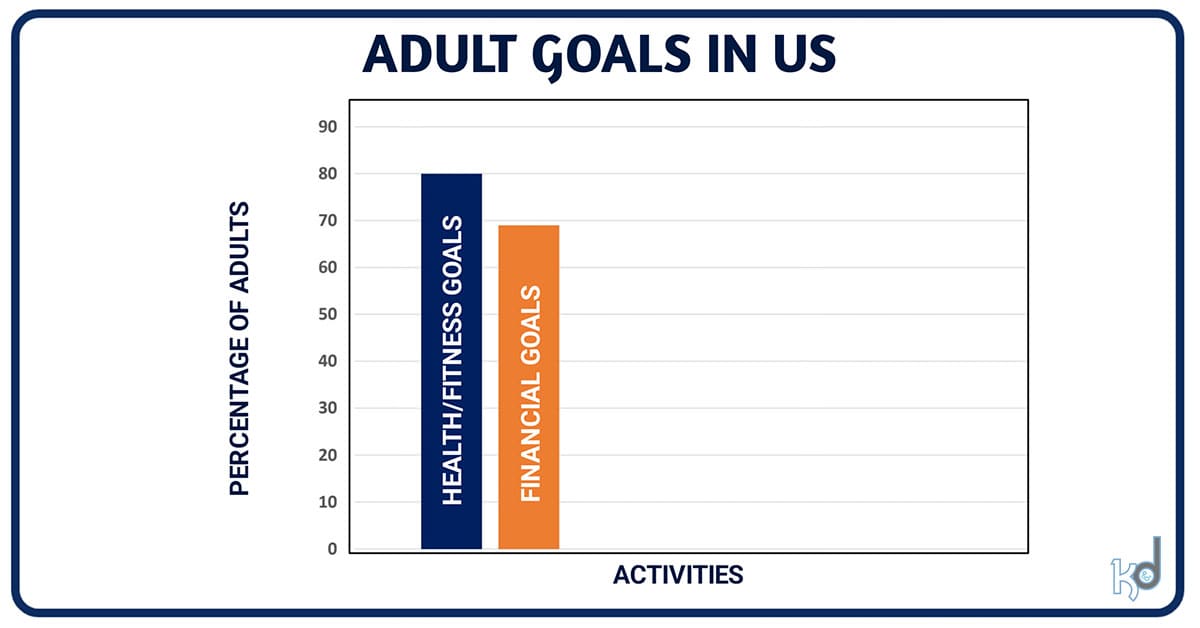 ADULT GOALS IN US

PERCENTAGE OF ADULTS

90
80
70
60
50
40
30
20
10
0

HEALTH/FITNESS GOALS
FINANCIAL GOALS

ACTIVITIES

kd